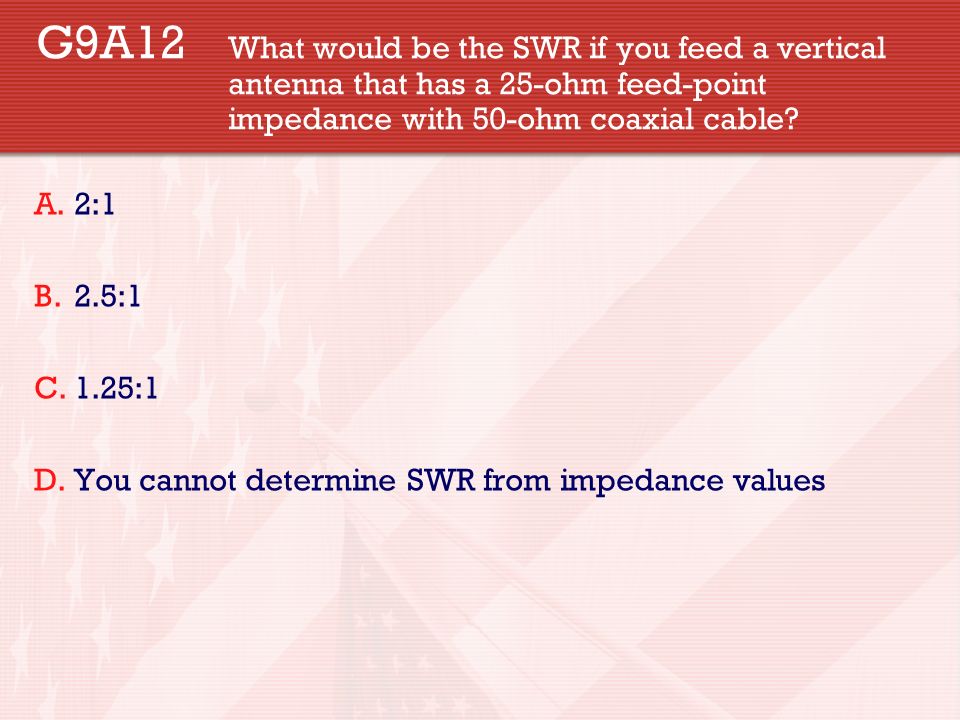 G9A12 What would be the SWR if you feed a vertical antenna that has a 25-ohm feed-point impedance with 50-ohm coaxial cable?

A. 2:1

B. 2.5:1

C. 1.25:1

D. You cannot determine SWR from impedance values